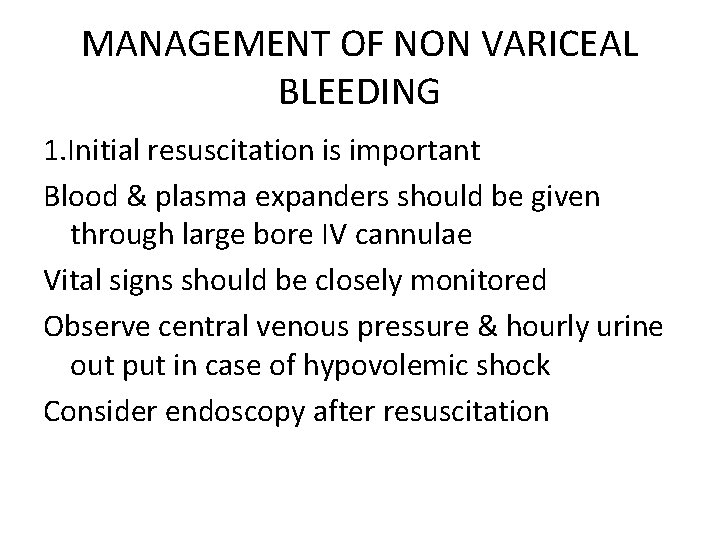 MANAGEMENT OF NON VARICEAL BLEEDING

1.Initial resuscitation is important

Blood & plasma expanders should be given through large bore IV cannulae

Vital signs should be closely monitored

Observe central venous pressure & hourly urine out put in case of hypovolemic shock

Consider endoscopy after resuscitation